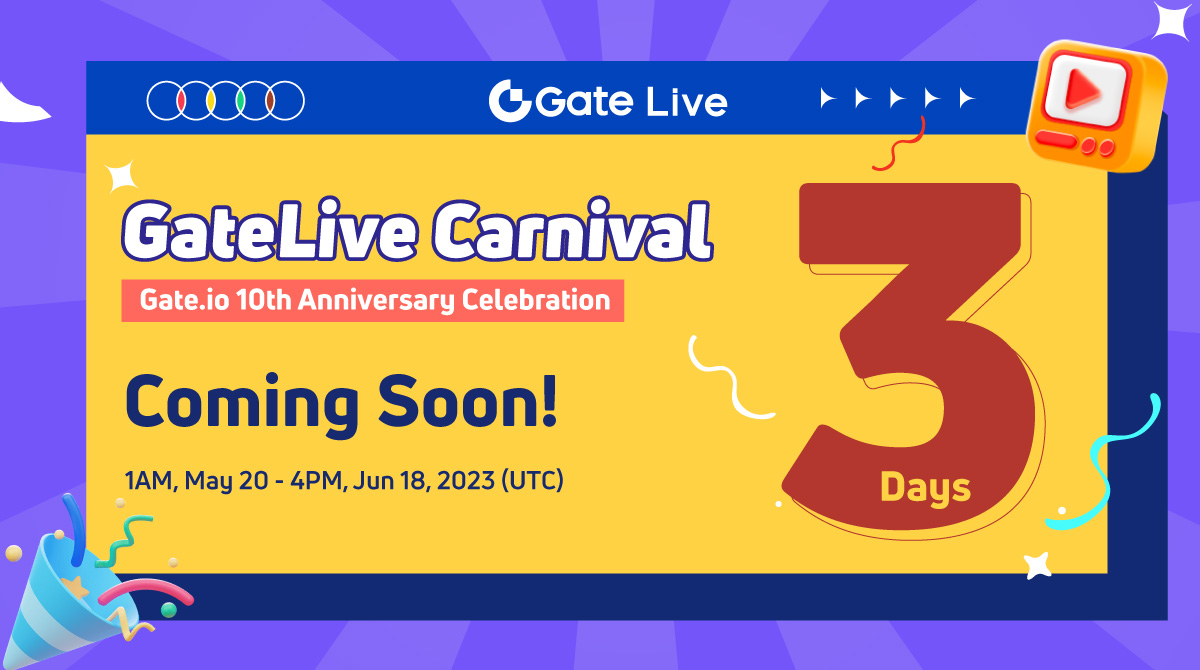 Gate Live

GateLive Carnival

Gate.io 10th Anniversary Celebration

Coming Soon!

1AM, May 20 - 4PM, Jun 18, 2023 (UTC)

3

Days